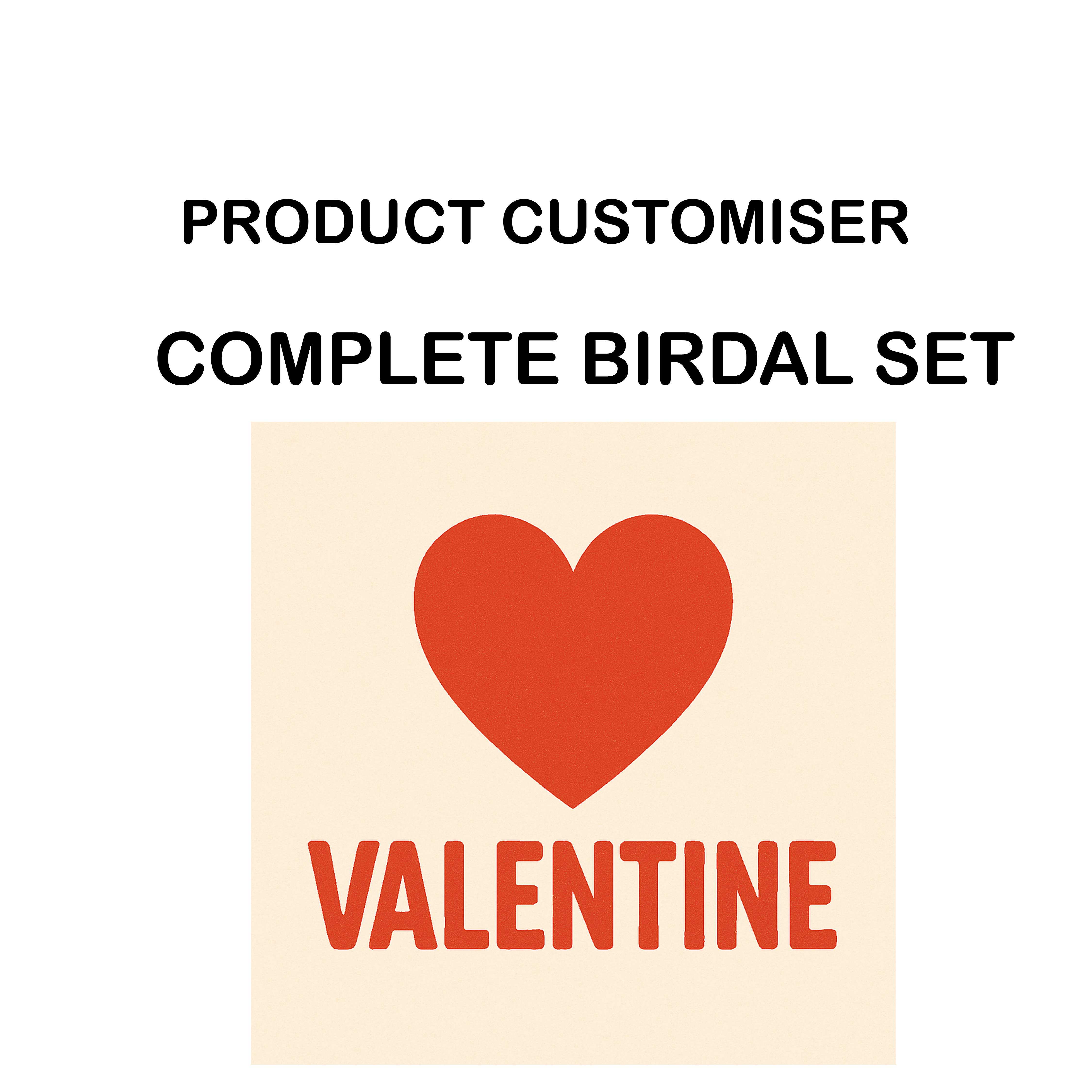 PRODUCT CUSTOMISER

COMPLETE BIRDAL SET

VALENTINE